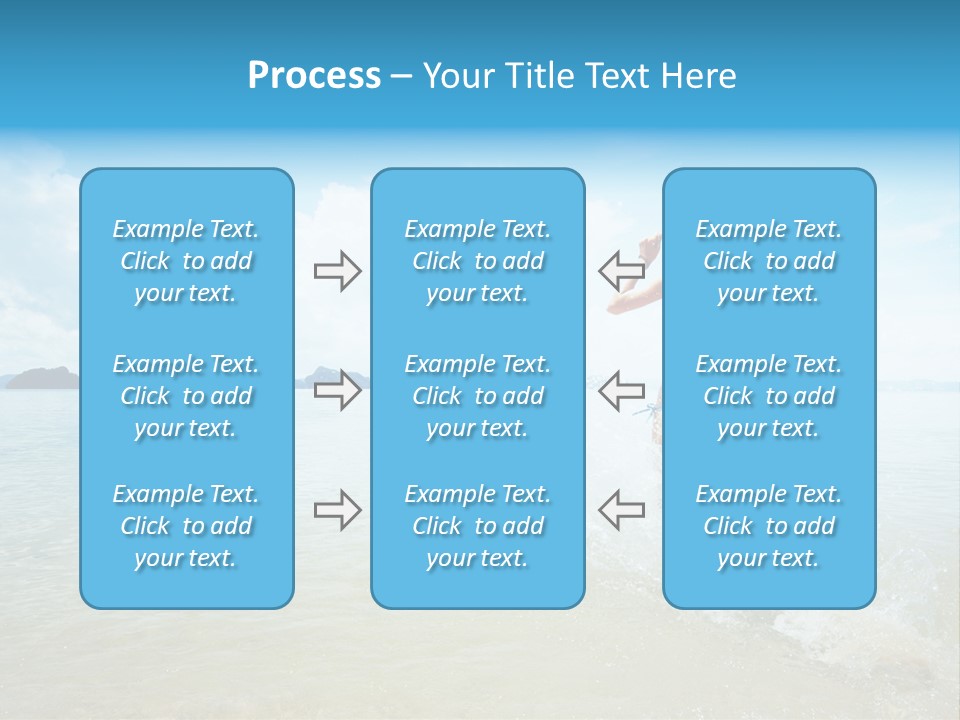 Process – Your Title Text Here

Example Text. Click to add your text.

Example Text. Click to add your text.

Example Text. Click to add your text.

Example Text. Click to add your text.

Example Text. Click to add your text.

Example Text. Click to add your text.

Example Text. Click to add your text.

Example Text. Click to add your text.

Example Text. Click to add your text.